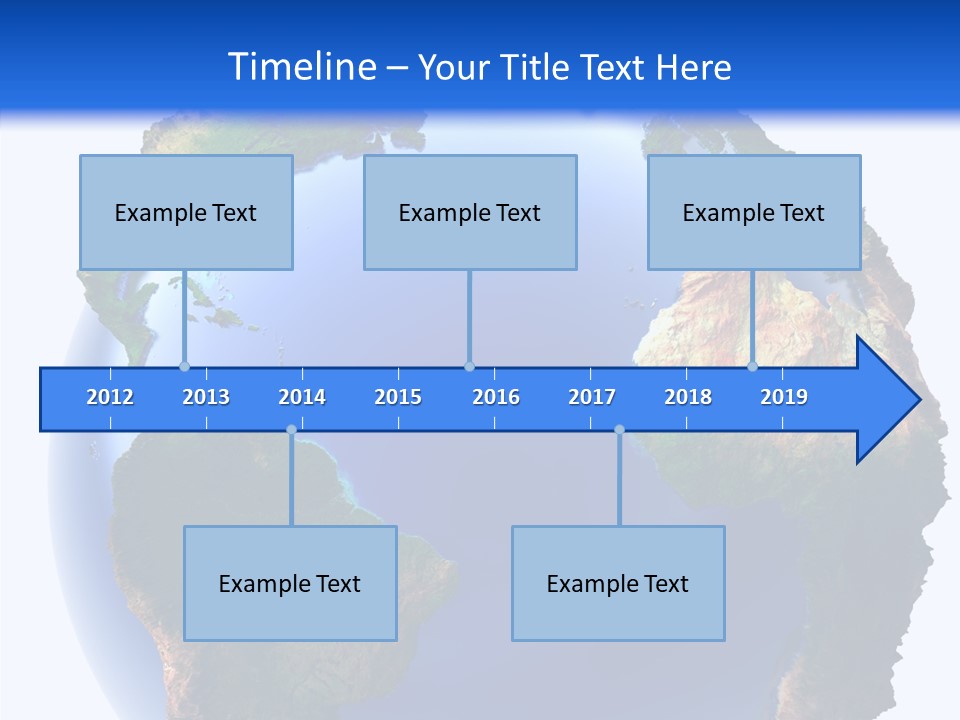 Timeline – Your Title Text Here

Example Text

Example Text

Example Text

2012 2013 2014 2015 2016 2017 2018 2019

Example Text

Example Text